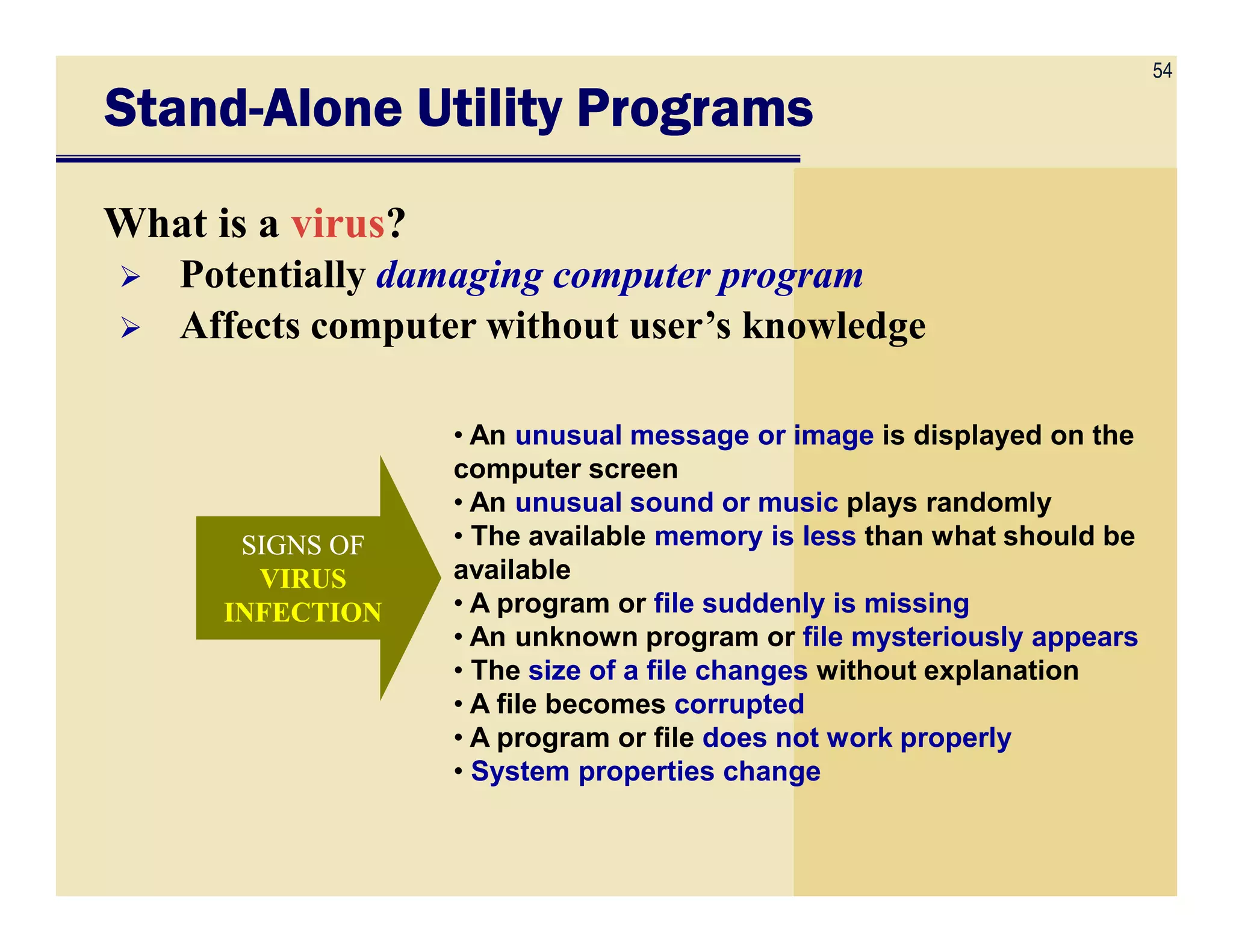 54

Stand-Alone Utility Programs

What is a virus?

➢ Potentially damaging computer program

➢ Affects computer without user's knowledge

SIGNS OF VIRUS INFECTION

• An unusual message or image is displayed on the computer screen
• An unusual sound or music plays randomly
• The available memory is less than what should be available
• A program or file suddenly is missing
• An unknown program or file mysteriously appears
• The size of a file changes without explanation
• A file becomes corrupted
• A program or file does not work properly
• System properties change